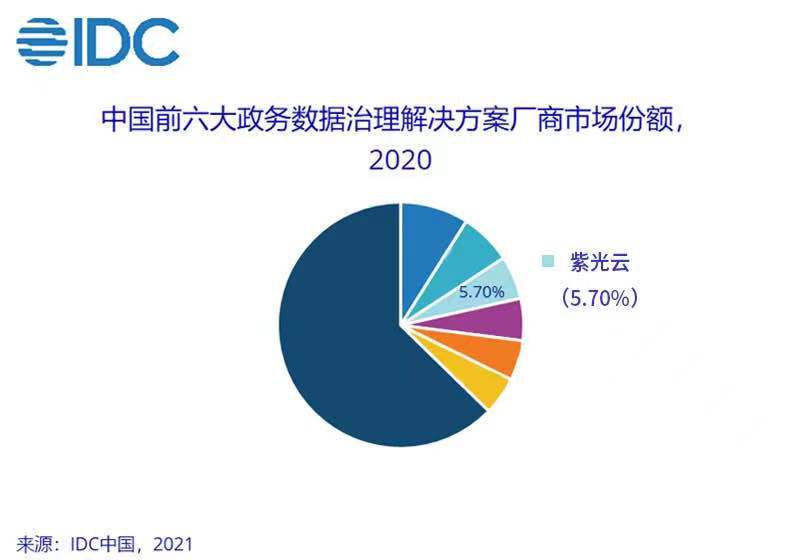 IDC

中国前六大政务数据治理解决方案厂商市场份额，2020

5.70%

紫光云
（5.70%）

来源：IDC中国，2021